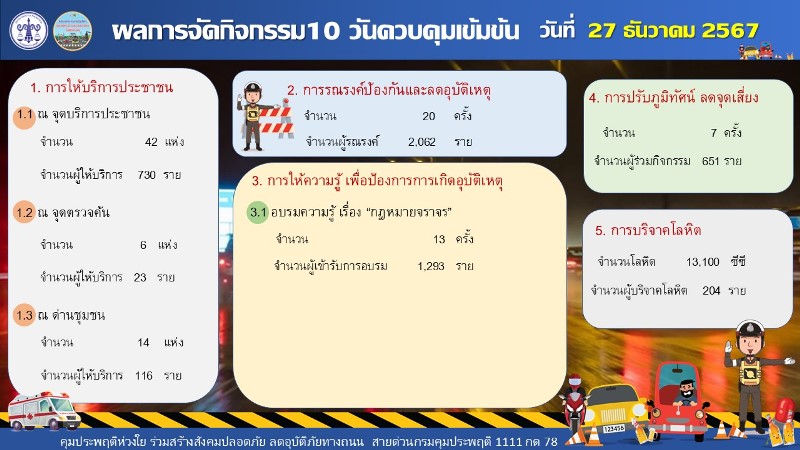 ผลการจัดกิจกรรม10 วันควบคุมเข้มข้น วันที่ 27 ธันวาคม 2567

1. การให้บริการประชาชน

1.1 ณ จุดบริการประชาชน
จำนวน 42 แห่ง
จำนวนผู้ให้บริการ 730 ราย

1.2 ณ จุดตรวจค้น
จำนวน 6 แห่ง
จำนวนผู้ให้บริการ 23 ราย

1.3 ณ ด่านชุมชน
จำนวน 14 แห่ง
จำนวนผู้ให้บริการ 116 ราย

2. การรณรงค์ป้องกันและลดอุบัติเหตุ
จำนวน 20 ครั้ง
จำนวนผู้รณรงค์ 2,062 ราย

3. การให้ความรู้ เพื่อป้องการการเกิดอุบัติเหตุ

3.1 อบรมความรู้ เรื่อง "กฎหมายจราจร"
จำนวน 13 ครั้ง
จำนวนผู้เข้ารับการอบรม 1,293 ราย

4. การปรับภูมิทัศน์ ลดจุดเสี่ยง
จำนวน 7 ครั้ง
จำนวนผู้ร่วมกิจกรรม 651 ราย

5. การบริจาคโลหิต
จำนวนโลหิต 13,100 ซีซี
จำนวนผู้บริจาคโลหิต 204 ราย

123456

คุมประพฤติห่วงใย ร่วมสร้างสังคมปลอดภัย ลดอุบัติภัยทางถนน สายด่วนกรมคุมประพฤติ 1111 กด 78